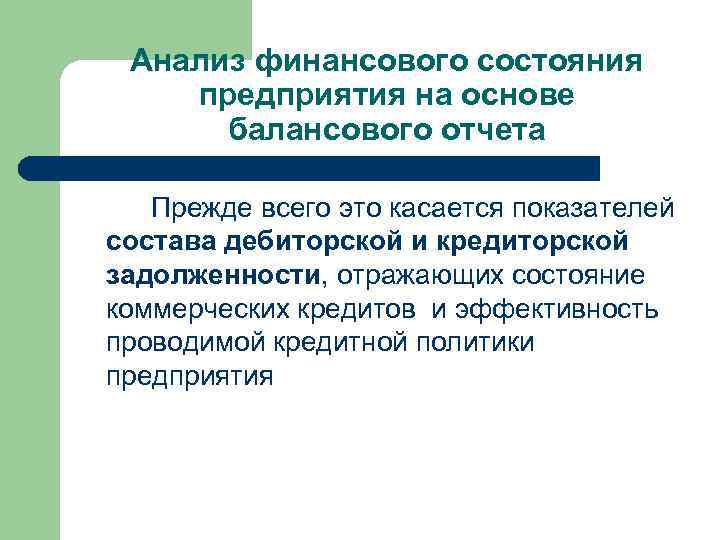 Анализ финансового состояния предприятия на основе балансового отчета

Прежде всего это касается показателей состава дебиторской и кредиторской задолженности, отражающих состояние коммерческих кредитов  и эффективность проводимой кредитной политики предприятия